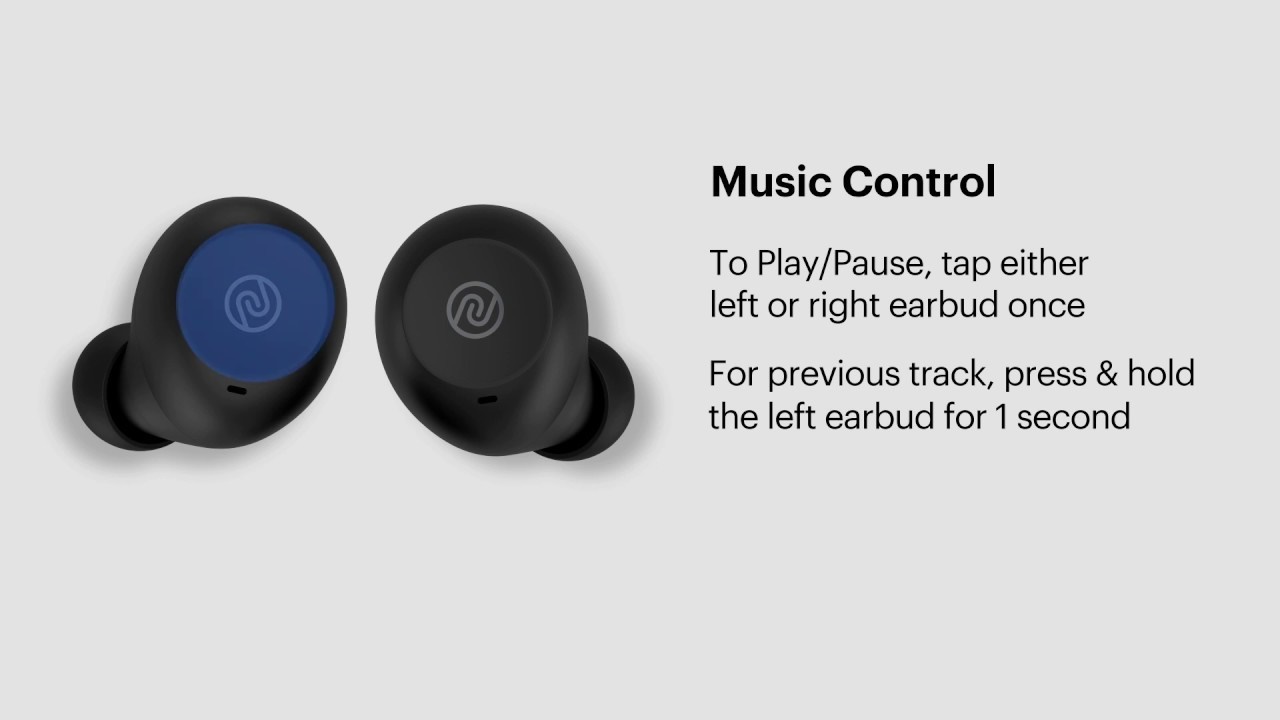 Music Control

To Play/Pause, tap either left or right earbud once

For previous track, press & hold the left earbud for 1 second